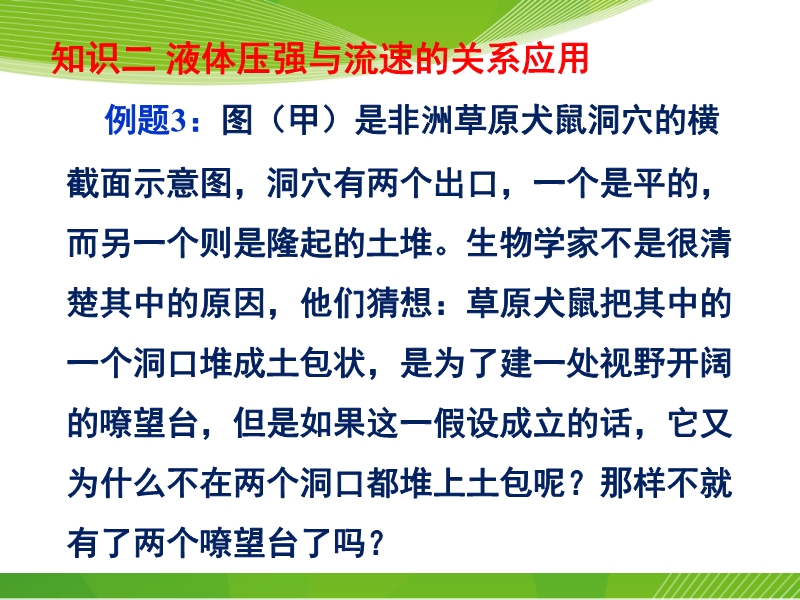 知识二 液体压强与流速的关系应用

例题3：图（甲）是非洲草原犬鼠洞穴的横截面示意图，洞穴有两个出口，一个是平的，而另一个则是隆起的土堆。生物学家不是很清楚其中的原因，他们猜想：草原犬鼠把其中的一个洞口堆成土包状，是为了建一处视野开阔的嘹望台，但是如果这一假设成立的话，它又为什么不在两个洞口都堆上土包呢？那样不就有了两个嘹望台了吗？